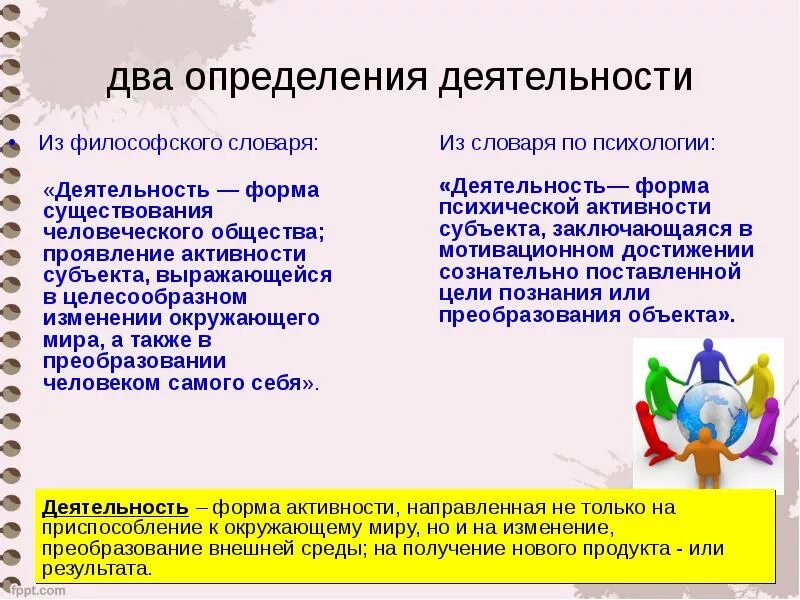 два определения деятельности

• Из философского словаря:

«Деятельность — форма существования человеческого общества; проявление активности субъекта, выражающейся в целесообразном изменении окружающего мира, а также в преобразовании человеком самого себя».

Из словаря по психологии:

«Деятельность— форма психической активности субъекта, заключающаяся в мотивационном достижении сознательно поставленной цели познания или преобразования объекта».

Деятельность – форма активности, направленная не только на приспособление к окружающему миру, но и на изменение, преобразование внешней среды; на получение нового продукта - или результата.

fppt.com